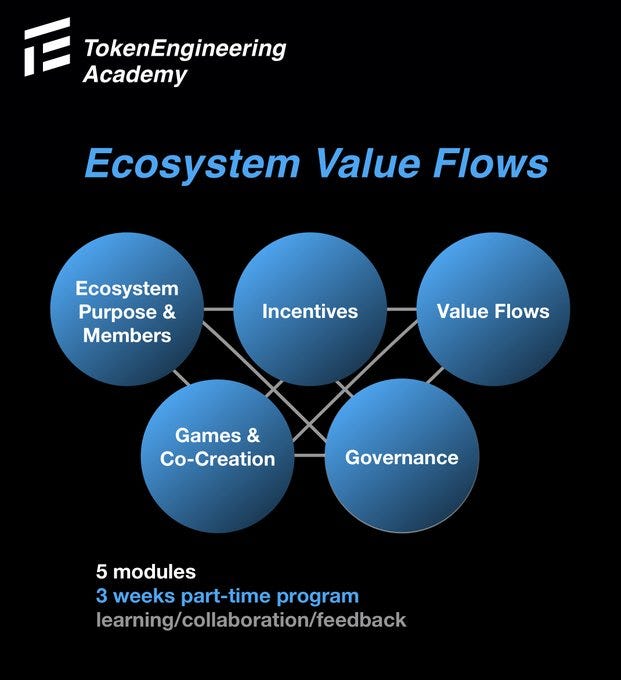 TokenEngineering
Academy

Ecosystem Value Flows

Ecosystem Purpose & Members

Incentives

Value Flows

Games & Co-Creation

Governance

5 modules
3 weeks part-time program
learning/collaboration/feedback